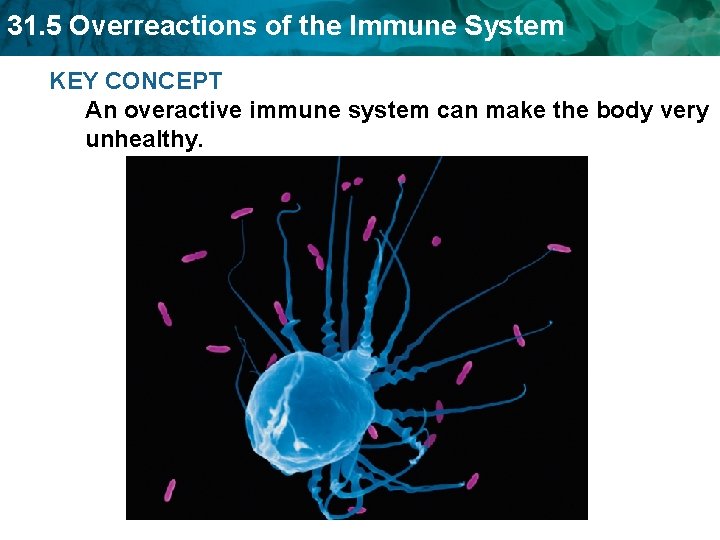 31.5 Overreactions of the Immune System

KEY CONCEPT

An overactive immune system can make the body very unhealthy.